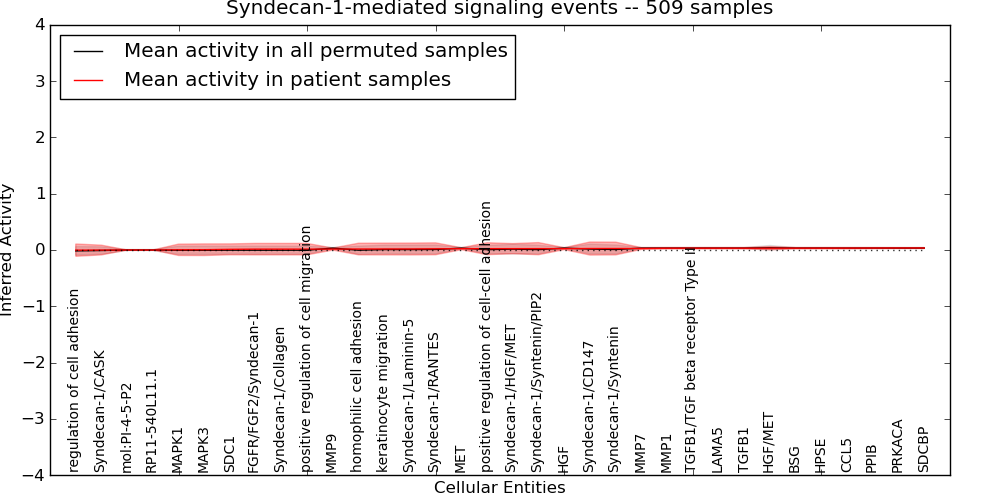 Syndecan-1-mediated signaling events -- 509 samples

Mean activity in all permuted samples
Mean activity in patient samples

Inferred Activity

4
3
2
1
0
−1
−2
−3
−4

regulation of cell adhesion
Syndecan-1/CASK
mol:PI-4-5-P2
RP11-540L11.1
MAPK1
MAPK3
SDC1
FGFR/FGF2/Syndecan-1
Syndecan-1/Collagen
positive regulation of cell migration
MMP9
homophilic cell adhesion
keratinocyte migration
Syndecan-1/Laminin-5
Syndecan-1/RANTES
MET
positive regulation of cell-cell adhesion
Syndecan-1/HGF/MET
Syndecan-1/Syntenin/PIP2
HGF
Syndecan-1/CD147
Syndecan-1/Syntenin
MMP7
MMP1
TGFB1/TGF beta receptor Type II
LAMA5
TGFB1
HGF/MET
BSG
HPSE
CCL5
PPIB
PRKACA
SDCBP

Cellular Entities